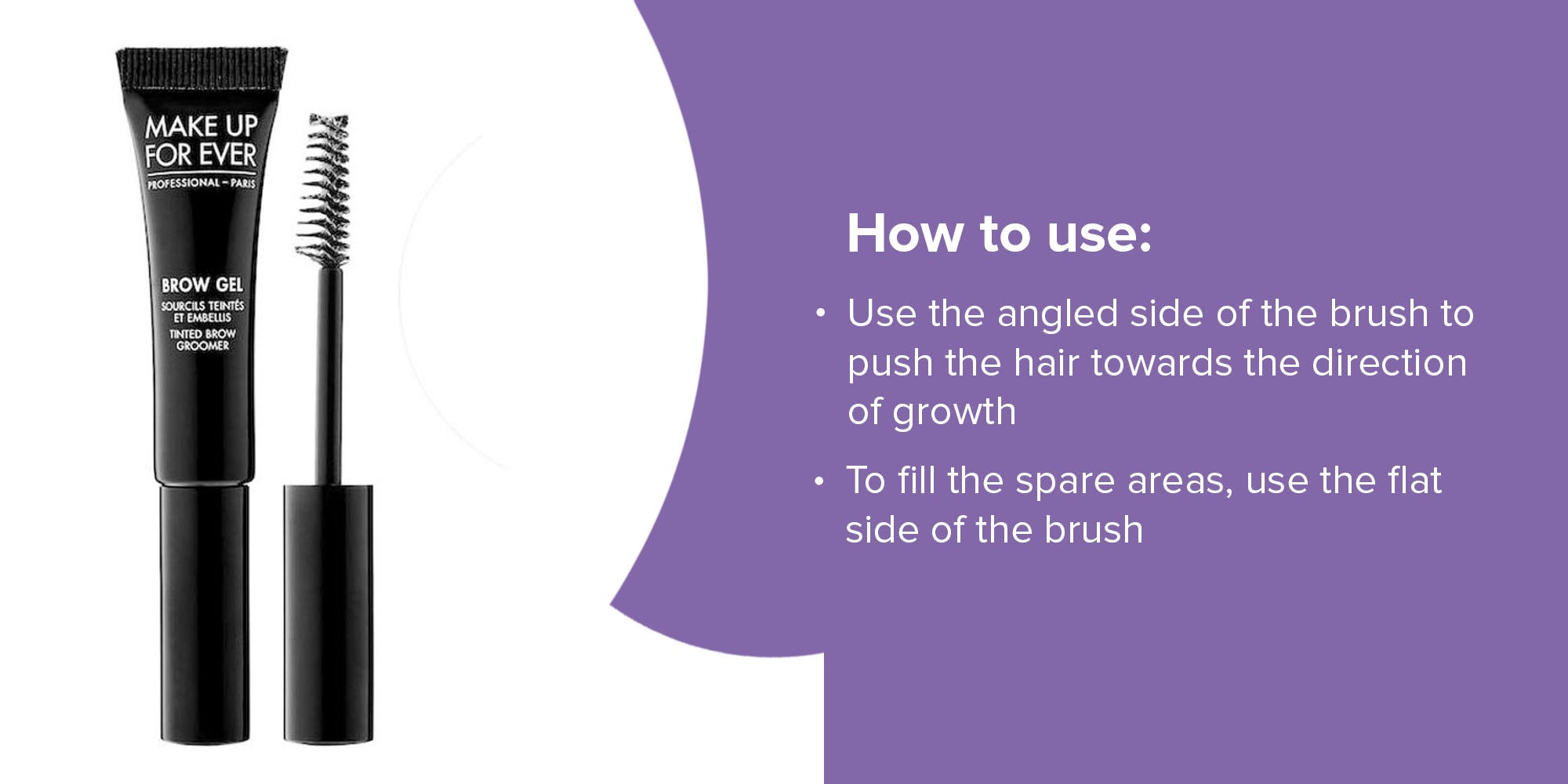 MAKE UP FOR EVER
PROFESSIONAL – PARIS

BROW GEL
SOURCILS TEINTÉS ET EMBELLIS
TINTED BROW GROOMER

How to use:

• Use the angled side of the brush to push the hair towards the direction of growth

• To fill the spare areas, use the flat side of the brush